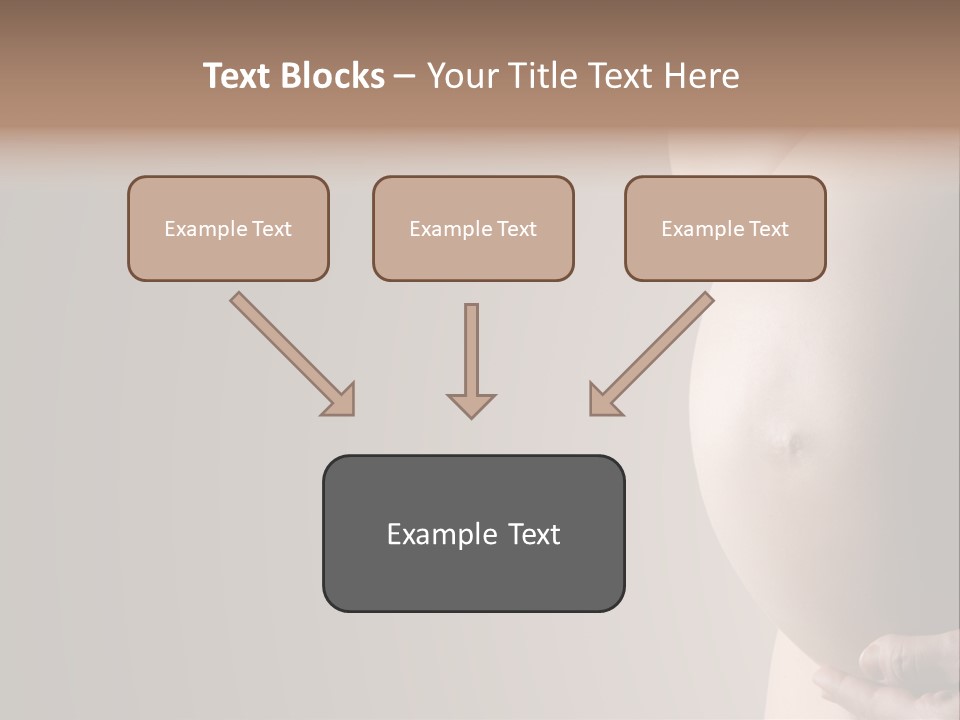 Text Blocks – Your Title Text Here

Example Text

Example Text

Example Text

Example Text